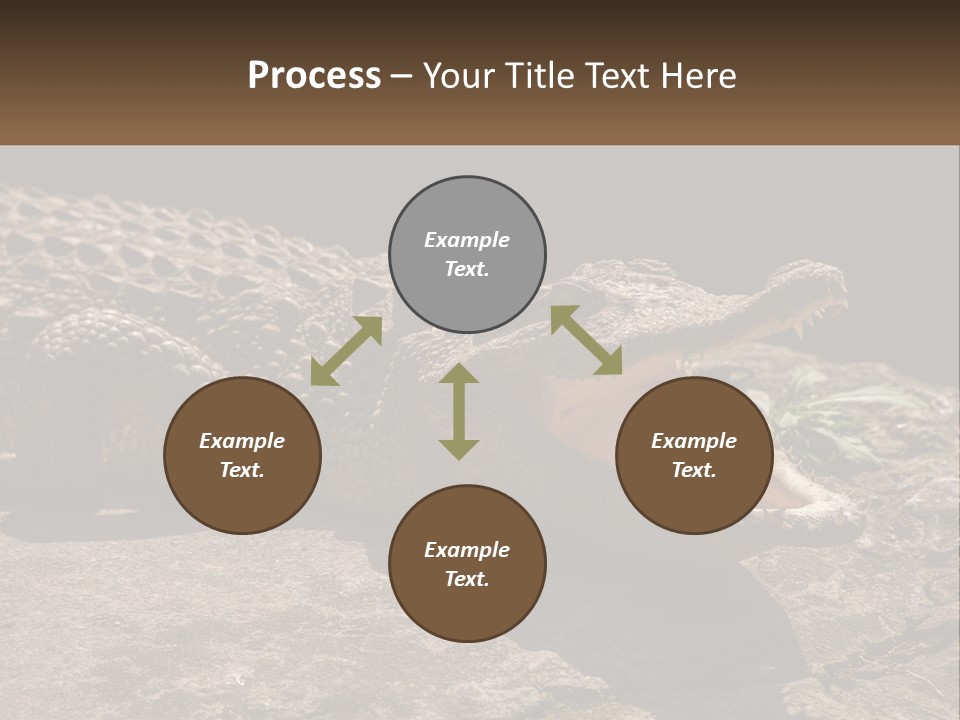 Process – Your Title Text Here

Example Text.

Example Text.

Example Text.

Example Text.